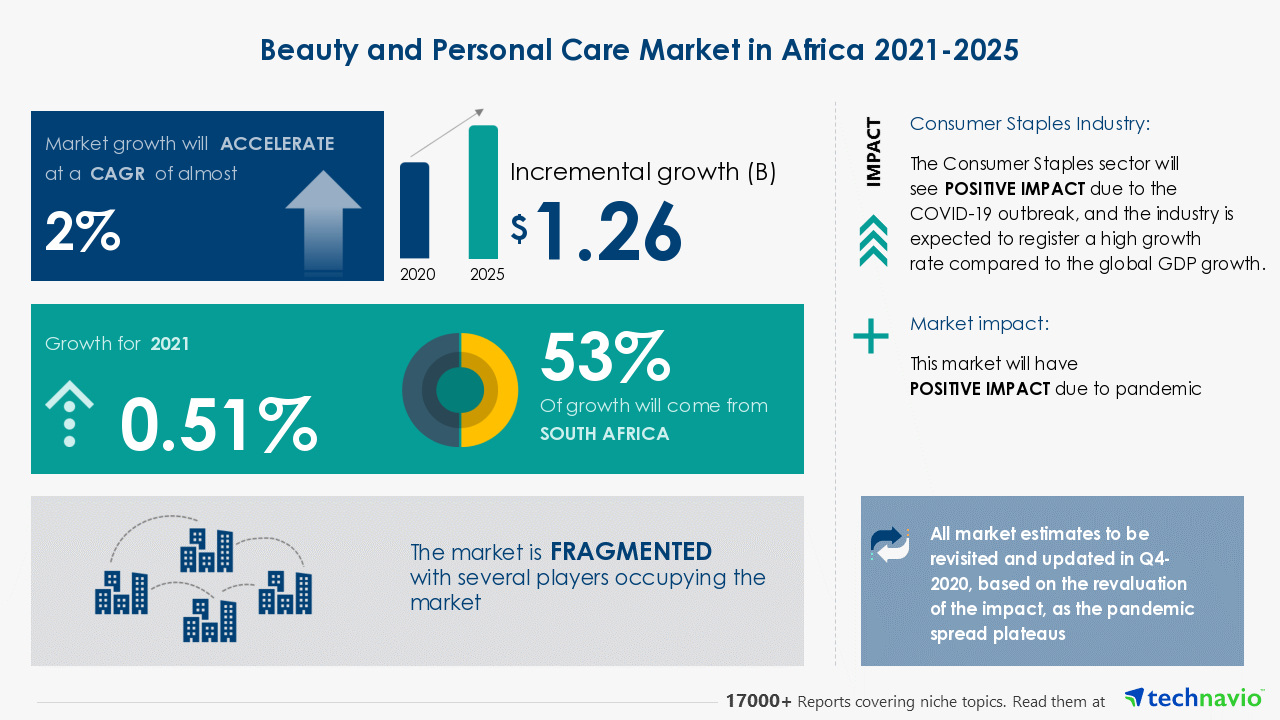 Beauty and Personal Care Market in Africa 2021-2025

Market growth will ACCELERATE at a CAGR of almost

2%

2020 2025

Incremental growth (B)

$ 1.26

Growth for 2021

0.51%

53%

Of growth will come from SOUTH AFRICA

The market is FRAGMENTED with several players occupying the market

IMPACT

Consumer Staples Industry:

The Consumer Staples sector will see POSITIVE IMPACT due to the COVID-19 outbreak, and the industry is expected to register a high growth rate compared to the global GDP growth.

Market impact:

This market will have POSITIVE IMPACT due to pandemic

All market estimates to be revisited and updated in Q4-2020, based on the revaluation of the impact, as the pandemic spread plateaus

17000+ Reports covering niche topics. Read them at technavio